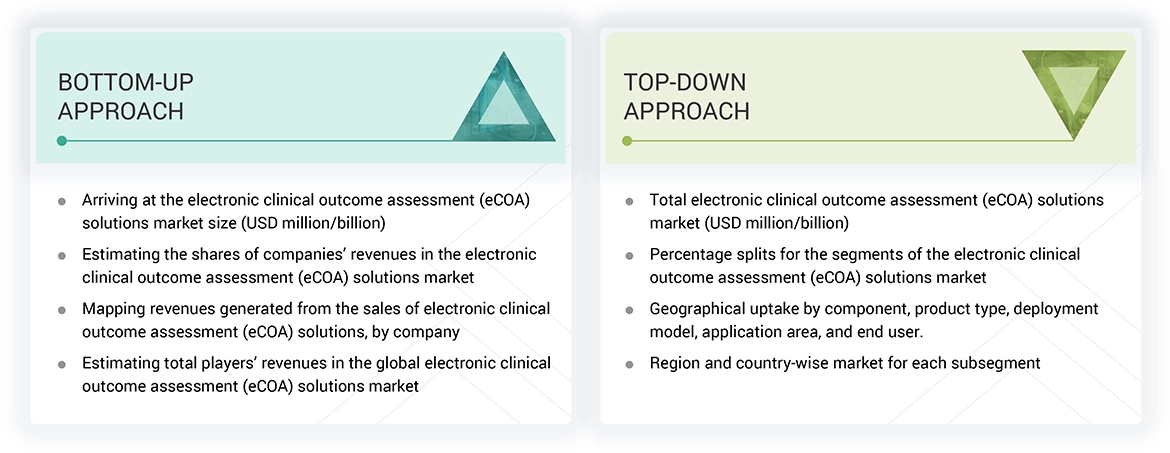 BOTTOM-UP APPROACH

- Arriving at the electronic clinical outcome assessment (eCOA) solutions market size (USD million/billion)
- Estimating the shares of companies' revenues in the electronic clinical outcome assessment (eCOA) solutions market
- Mapping revenues generated from the sales of electronic clinical outcome assessment (eCOA) solutions, by company
- Estimating total players' revenues in the global electronic clinical outcome assessment (eCOA) solutions market

TOP-DOWN APPROACH

- Total electronic clinical outcome assessment (eCOA) solutions market (USD million/billion)
- Percentage splits for the segments of the electronic clinical outcome assessment (eCOA) solutions market
- Geographical uptake by component, product type, deployment model, application area, and end user.
- Region and country-wise market for each subsegment